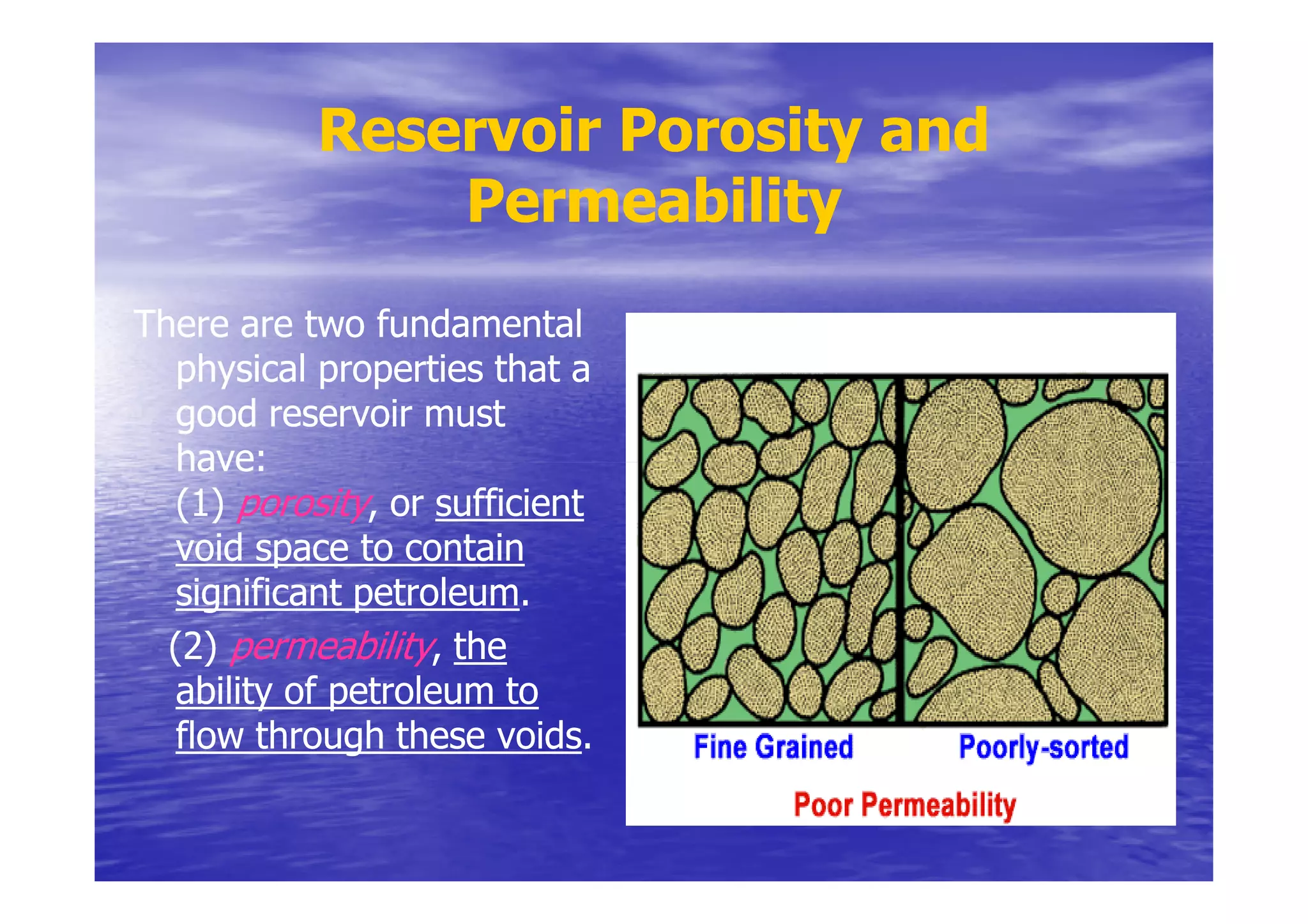 Reservoir Porosity and Permeability

There are two fundamental physical properties that a good reservoir must have:
(1) porosity, or sufficient void space to contain significant petroleum.
(2) permeability, the ability of petroleum to flow through these voids.

Fine Grained

Poorly-sorted

Poor Permeability